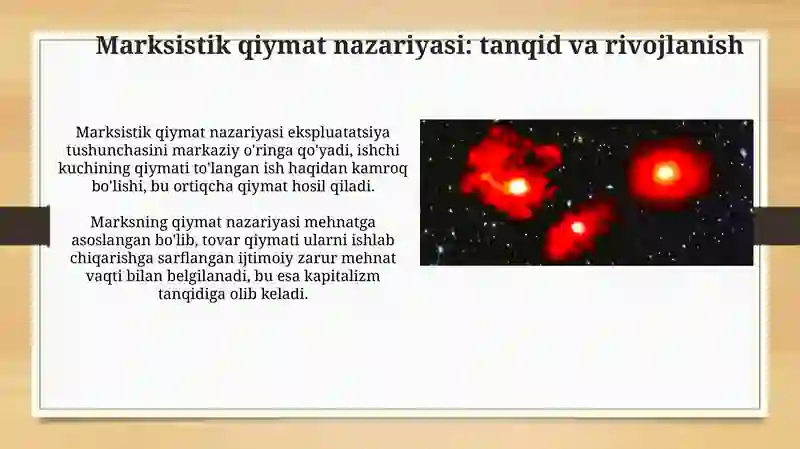 Marksistik qiymat nazariyasi: tanqid va rivojlanish

Marksistik qiymat nazariyasi ekspluatatsiya tushunchasini markaziy o'ringa qo'yadi, ishchi kuchining qiymati to'langan ish haqidan kamroq bo'lishi, bu ortiqcha qiymat hosil qiladi.

Marksning qiymat nazariyasi mehnatga asoslangan bo'lib, tovar qiymati ularni ishlab chiqarishga sarflangan ijtimoiy zarur mehnat vaqti bilan belgilanadi, bu esa kapitalizm tanqidiga olib keladi.